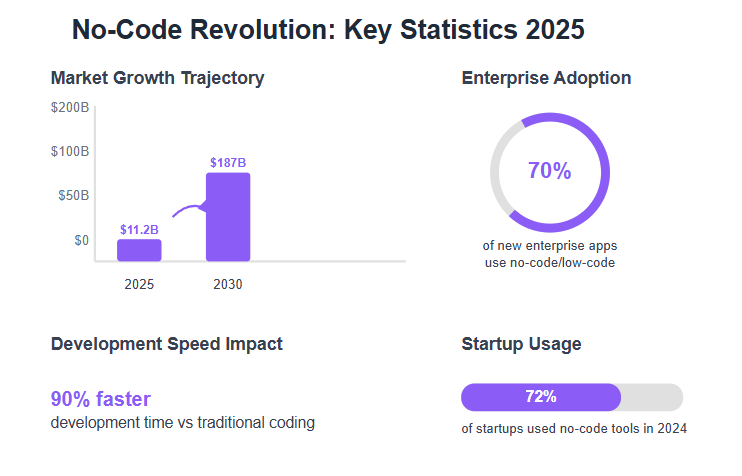 No-Code Revolution: Key Statistics 2025

Market Growth Trajectory

$200B
$100B
$50B
$0

$11.2B
$187B

2025
2030

Enterprise Adoption

70%

of new enterprise apps use no-code/low-code

Development Speed Impact

90% faster
development time vs traditional coding

Startup Usage

72%

of startups used no-code tools in 2024